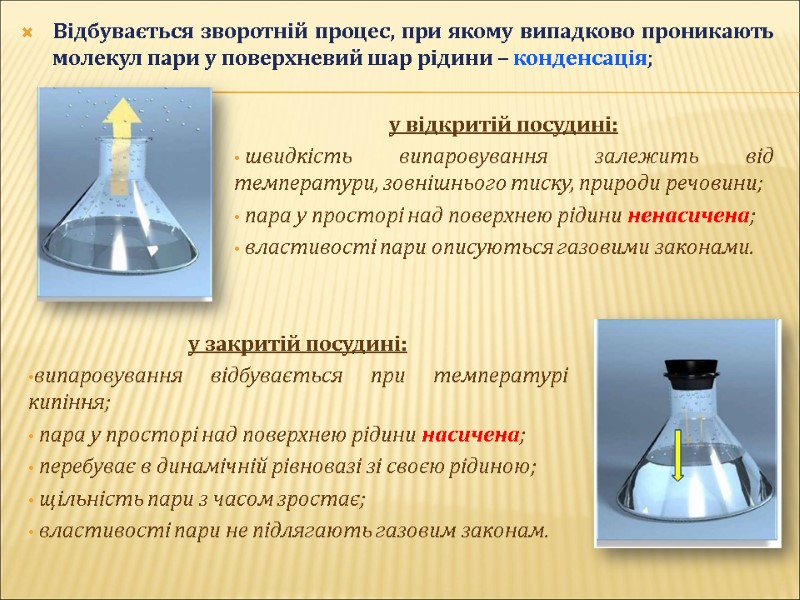 Відбувається зворотній процес, при якому випадково проникають молекул пари у поверхневий шар рідини – конденсація;

у відкритій посудині:

• швидкість випаровування залежить від температури, зовнішнього тиску, природи речовини;

• пара у просторі над поверхнею рідини ненасичена;

• властивості пари описуються газовими законами.

у закритій посудині:

•випаровування відбувається при температурі кипіння;

• пара у просторі над поверхнею рідини насичена;

• перебуває в динамічній рівновазі зі своєю рідиною;

• щільність пари з часом зростає;

• властивості пари не підлягають газовим законам.